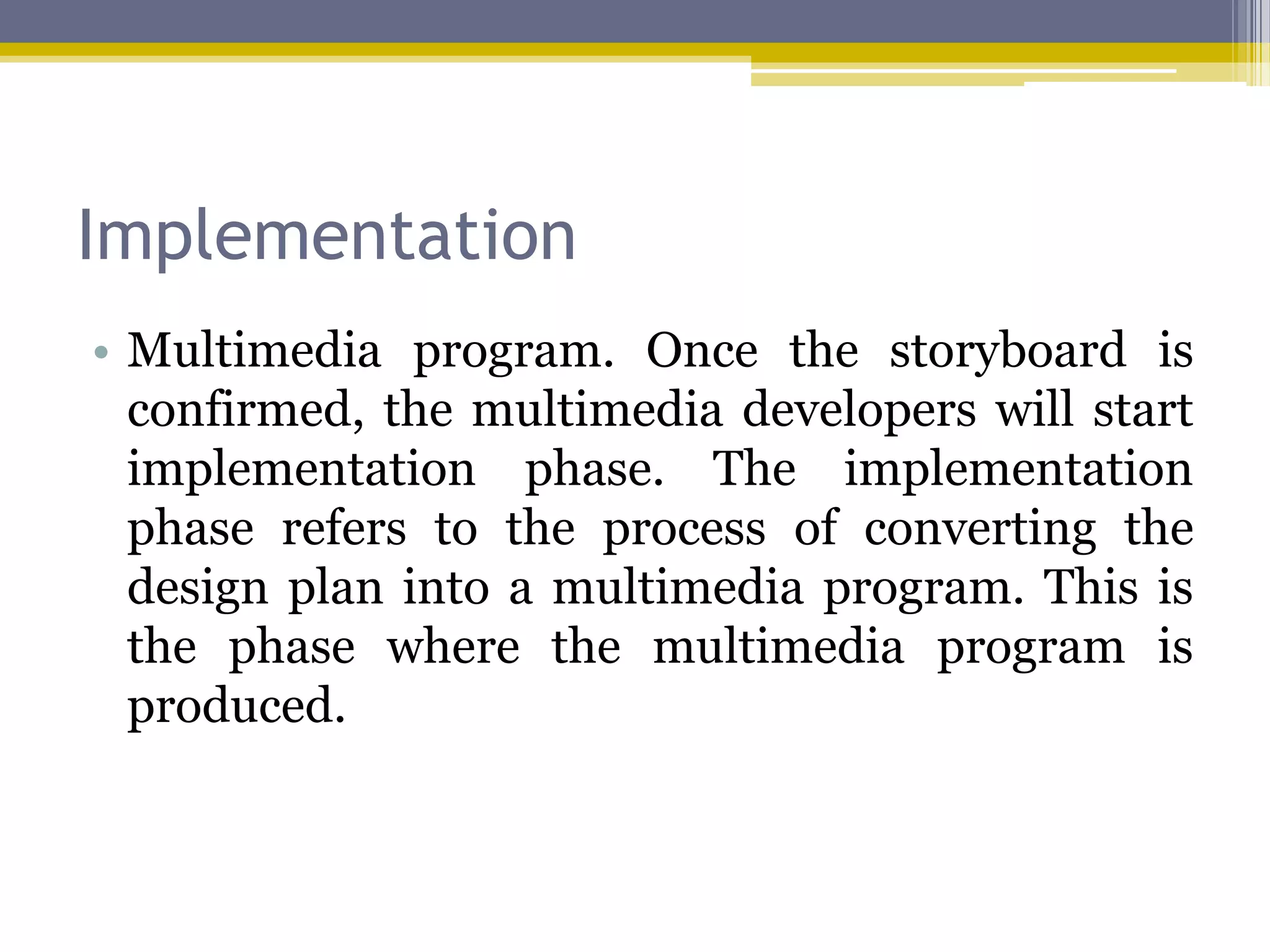 Implementation

• Multimedia program. Once the storyboard is confirmed, the multimedia developers will start implementation phase. The implementation phase refers to the process of converting the design plan into a multimedia program. This is the phase where the multimedia program is produced.